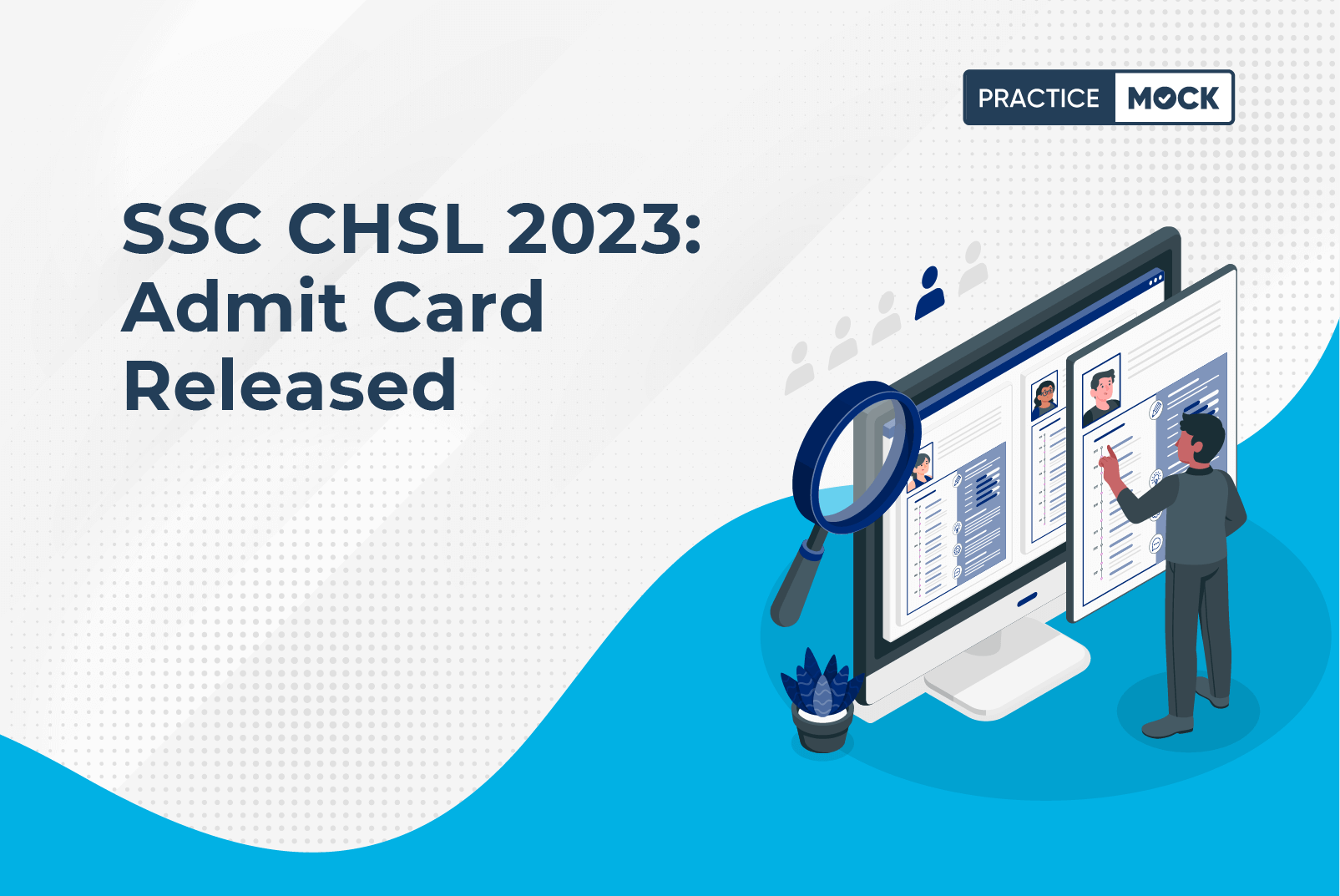 PRACTICE MOCK

SSC CHSL 2023: Admit Card Released